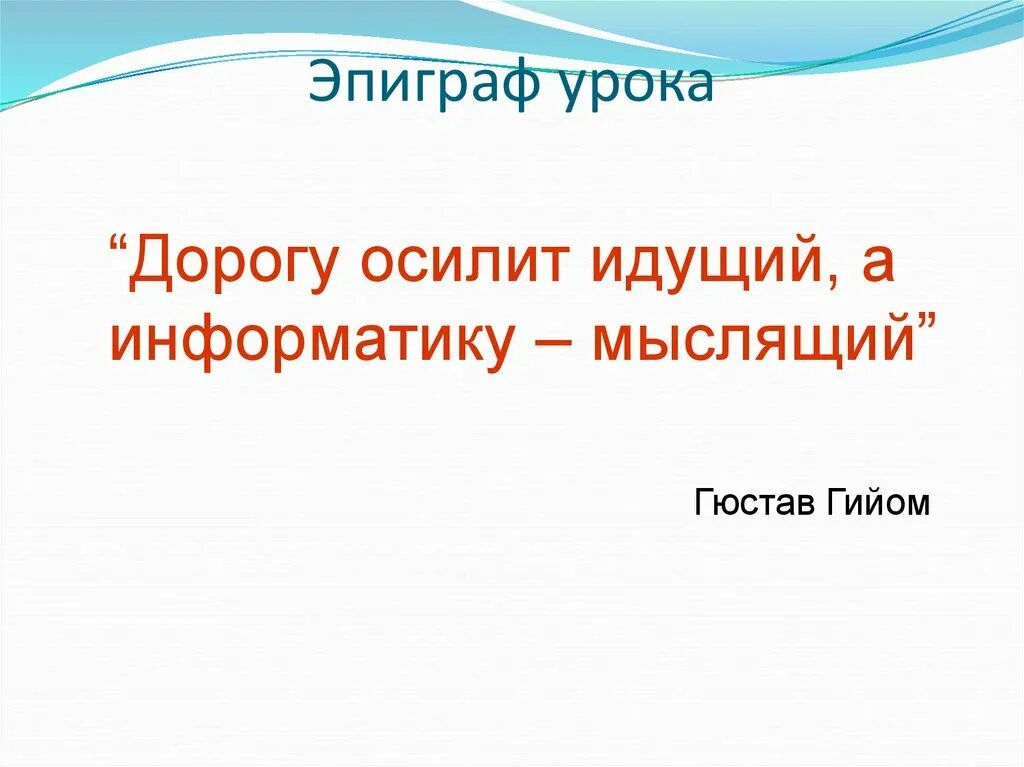 Эпиграф урока

“Дорогу осилит идущий, а информатику – мыслящий”

Гюстав Гийом